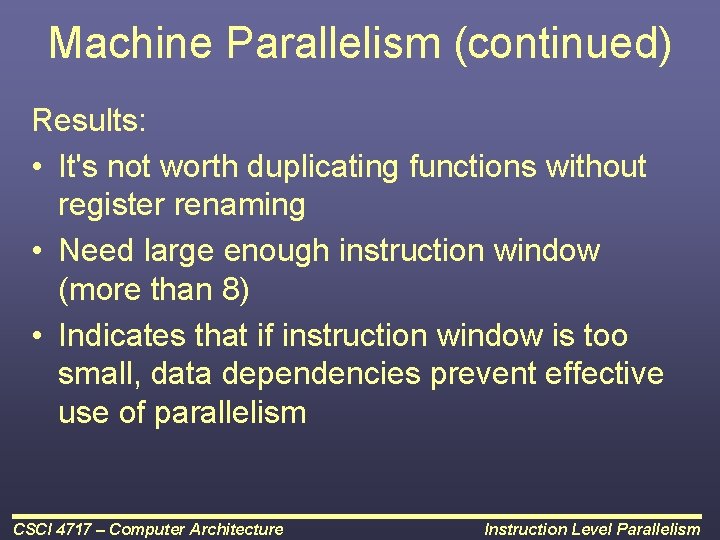 Machine Parallelism (continued)

Results:

• It's not worth duplicating functions without register renaming

• Need large enough instruction window (more than 8)

• Indicates that if instruction window is too small, data dependencies prevent effective use of parallelism

CSCI 4717 – Computer Architecture

Instruction Level Parallelism